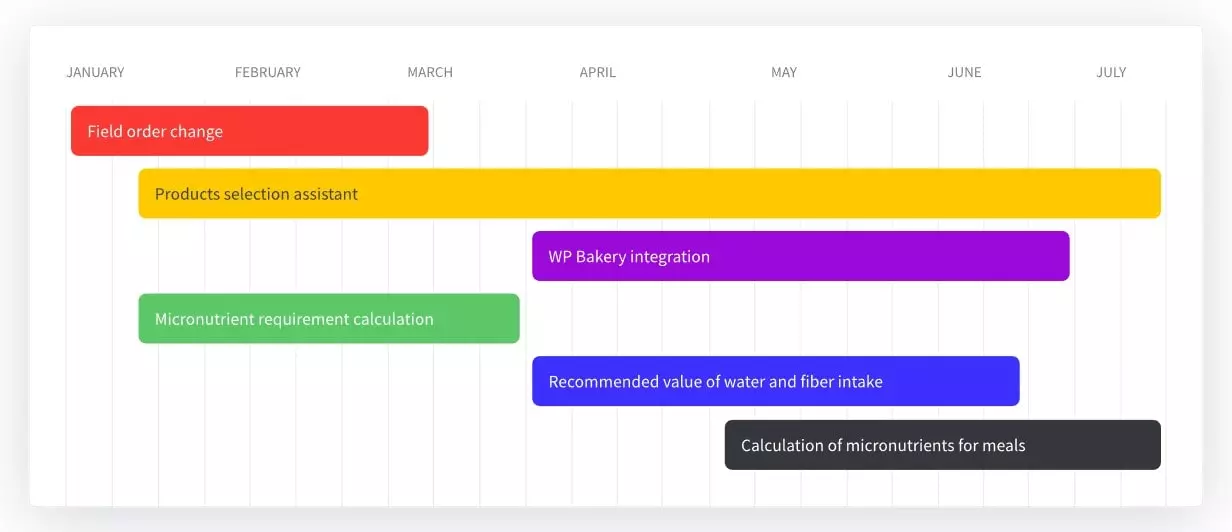 JANUARY FEBRUARY MARCH APRIL MAY JUNE JULY

Field order change

Products selection assistant

WP Bakery integration

Micronutrient requirement calculation

Recommended value of water and fiber intake

Calculation of micronutrients for meals